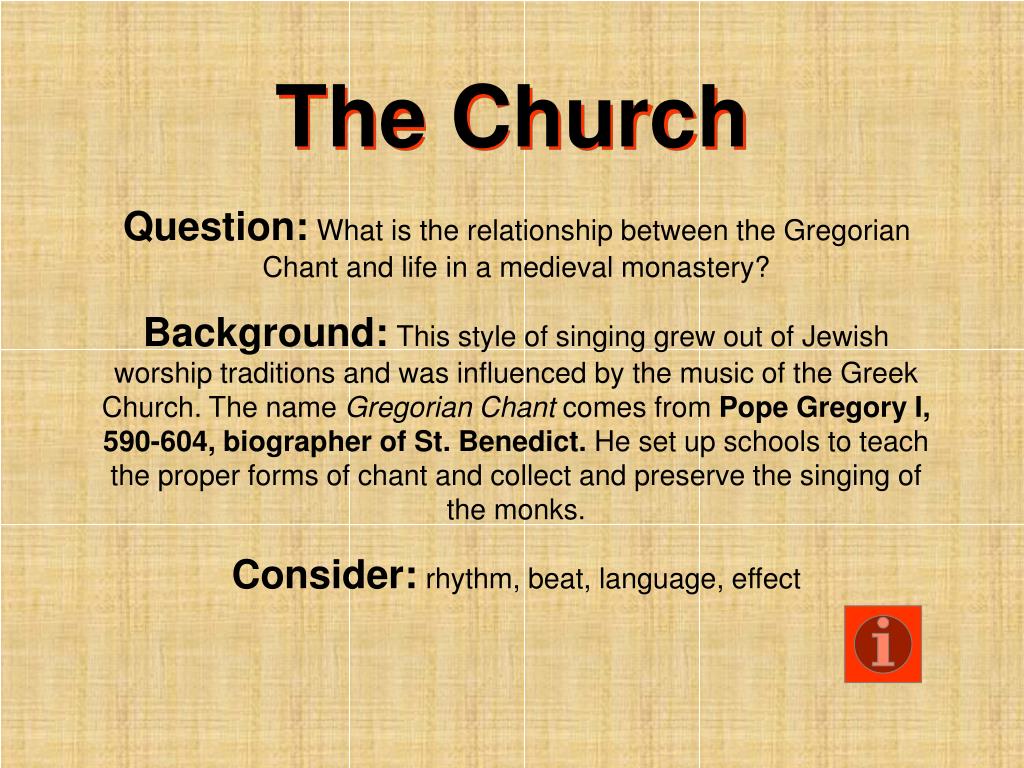 The Church

Question: What is the relationship between the Gregorian Chant and life in a medieval monastery?

Background: This style of singing grew out of Jewish worship traditions and was influenced by the music of the Greek Church. The name Gregorian Chant comes from Pope Gregory I, 590-604, biographer of St. Benedict. He set up schools to teach the proper forms of chant and collect and preserve the singing of the monks.

Consider: rhythm, beat, language, effect

i